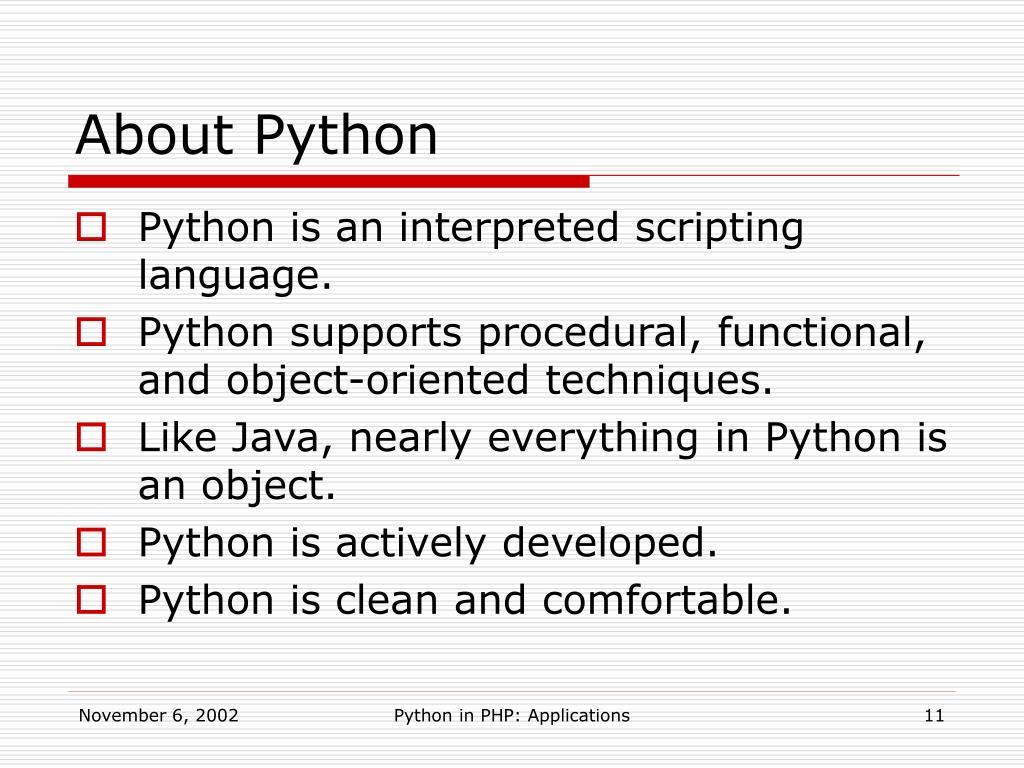 About Python

Python is an interpreted scripting language.

Python supports procedural, functional, and object-oriented techniques.

Like Java, nearly everything in Python is an object.

Python is actively developed.

Python is clean and comfortable.

November 6, 2002

Python in PHP: Applications

11